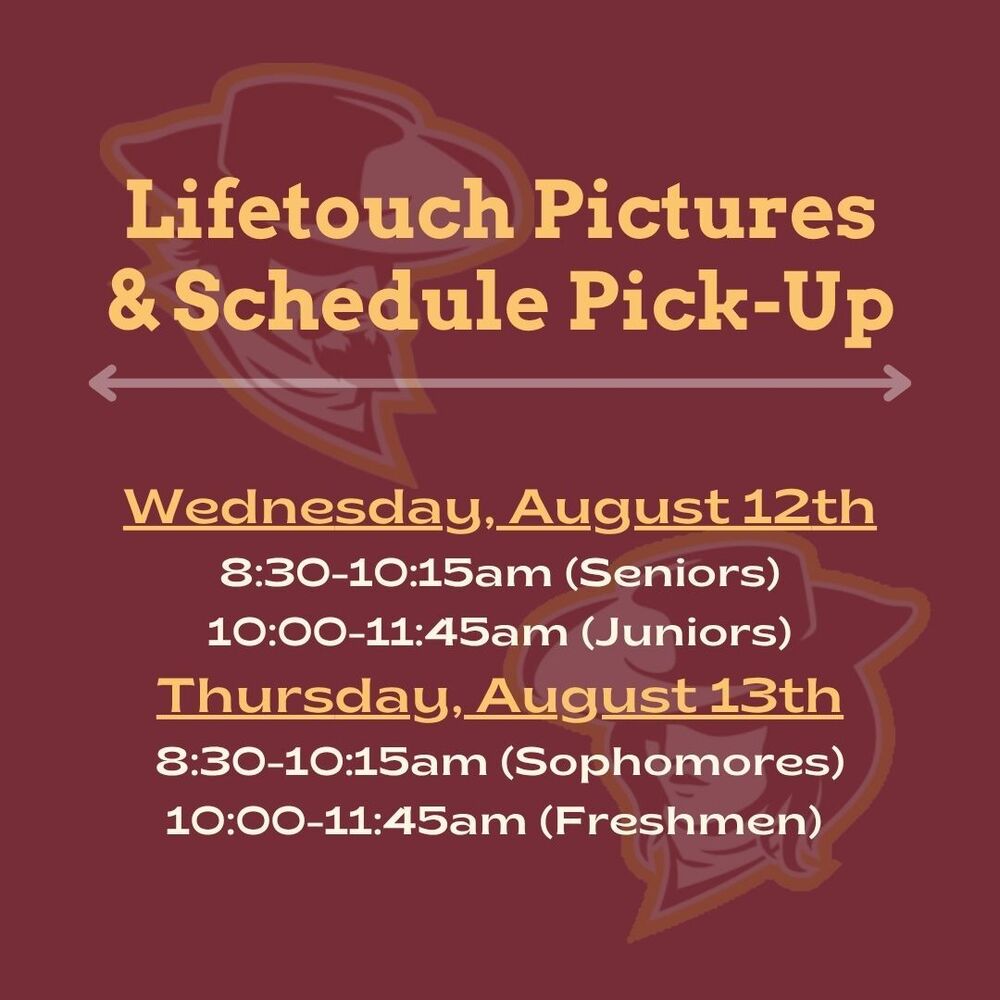 Lifetouch Pictures & Schedule Pick-Up

Wednesday, August 12th
8:30-10:15am (Seniors)
10:00-11:45am (Juniors)

Thursday, August 13th
8:30-10:15am (Sophomores)
10:00-11:45am (Freshmen)